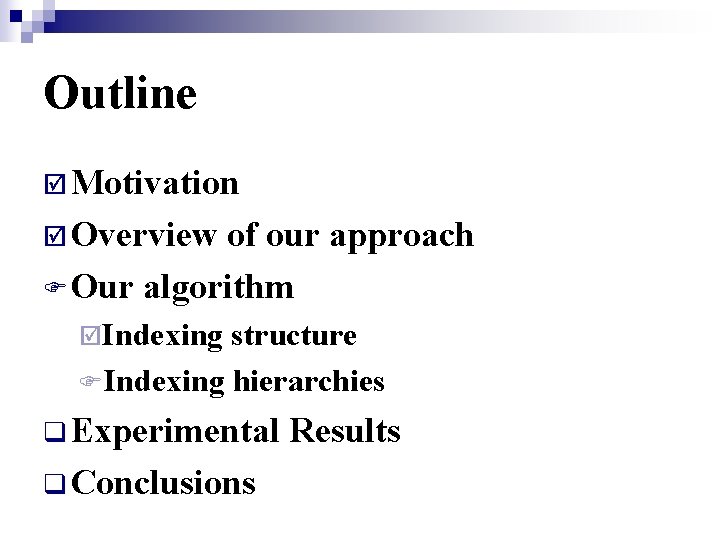 Outline

☑ Motivation

☑ Overview of our approach

☞ Our algorithm

☑ Indexing structure

☞ Indexing hierarchies

❑ Experimental Results

❑ Conclusions